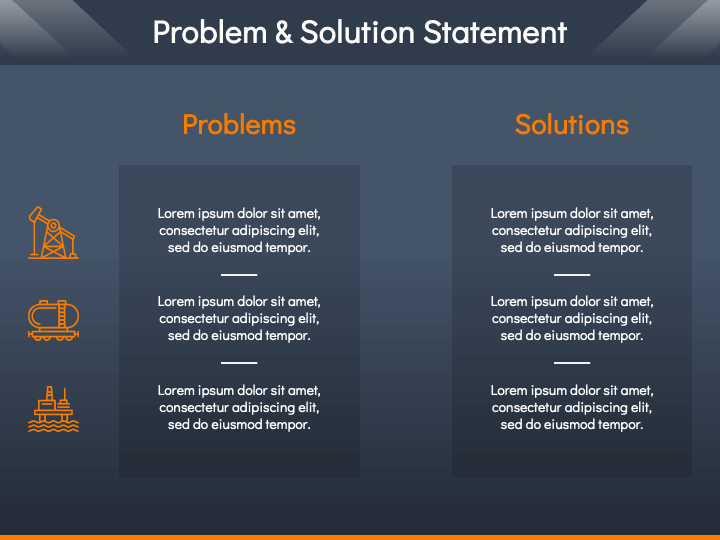 Problem & Solution Statement

Problems

Lorem ipsum dolor sit amet, consectetur adipiscing elit, sed do eiusmod tempor.

Lorem ipsum dolor sit amet, consectetur adipiscing elit, sed do eiusmod tempor.

Lorem ipsum dolor sit amet, consectetur adipiscing elit, sed do eiusmod tempor.

Solutions

Lorem ipsum dolor sit amet, consectetur adipiscing elit, sed do eiusmod tempor.

Lorem ipsum dolor sit amet, consectetur adipiscing elit, sed do eiusmod tempor.

Lorem ipsum dolor sit amet, consectetur adipiscing elit, sed do eiusmod tempor.